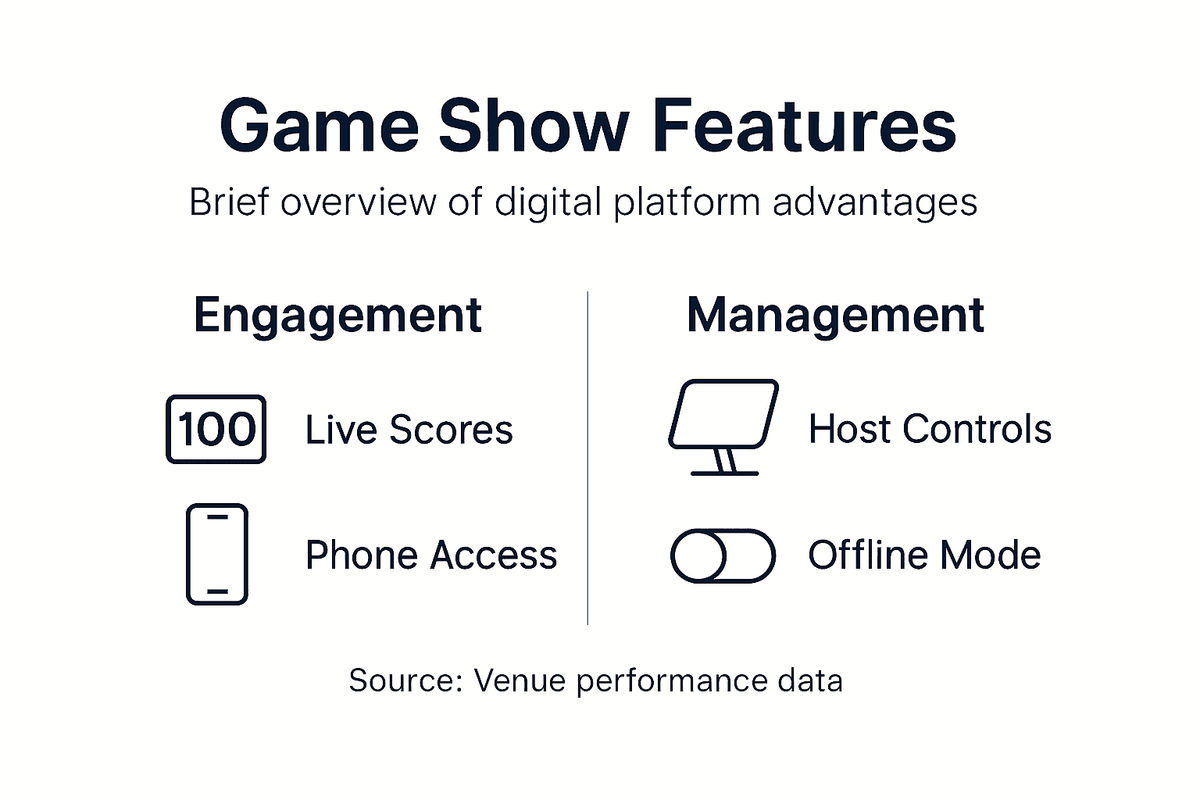 Game Show Features

Brief overview of digital platform advantages

Engagement

100 Live Scores

Phone Access

Management

Host Controls

Offline Mode

Source: Venue performance data